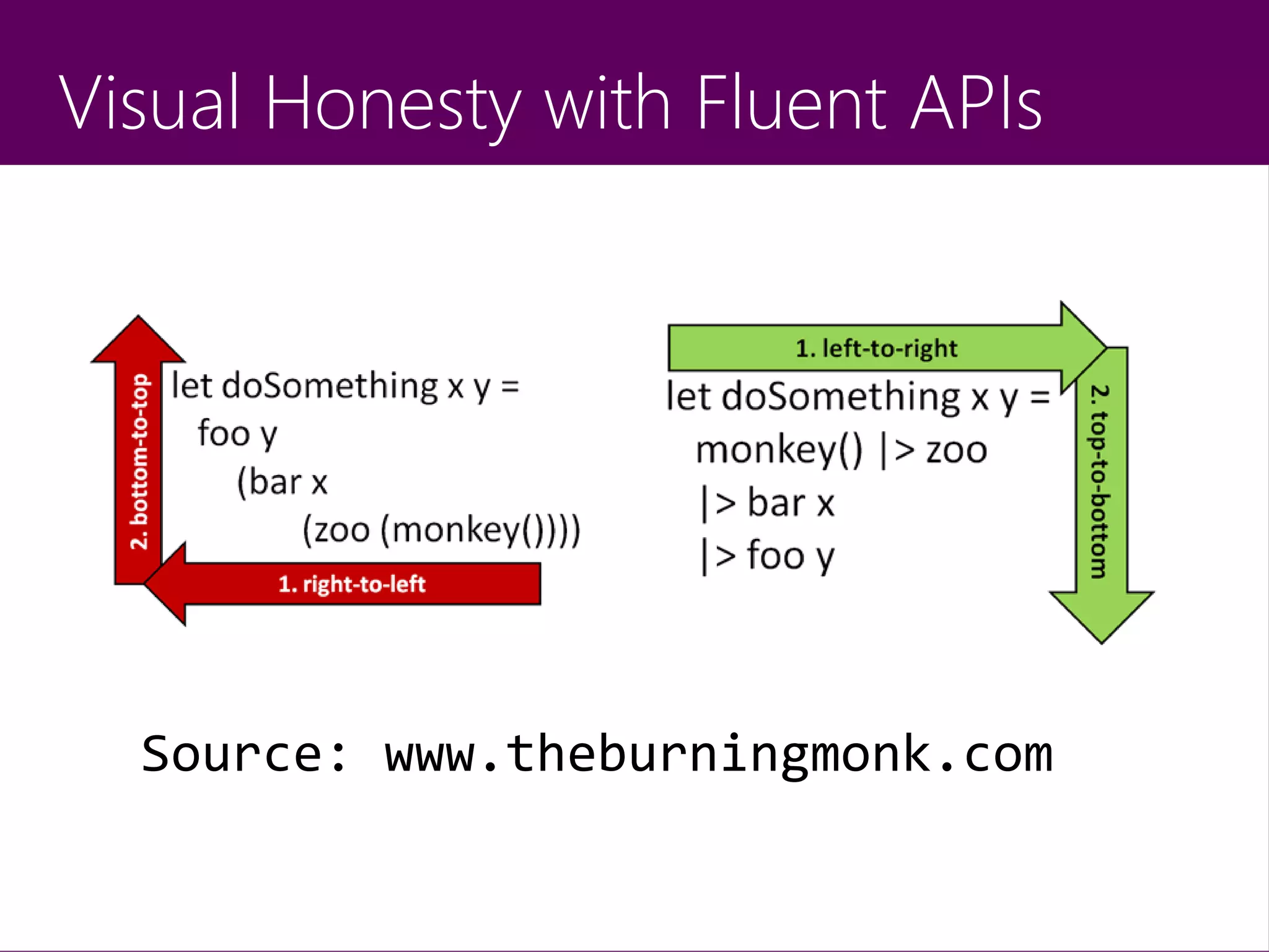 Visual Honesty with Fluent APIs

2. bottom-to-top

let doSomething x y =
foo y
(bar x
(zoo (monkey())))

1. right-to-left

1. left-to-right

let doSomething x y =
monkey() |> zoo
|> bar x
|> foo y

2. top-to-bottom

Source: www.theburningmonk.com